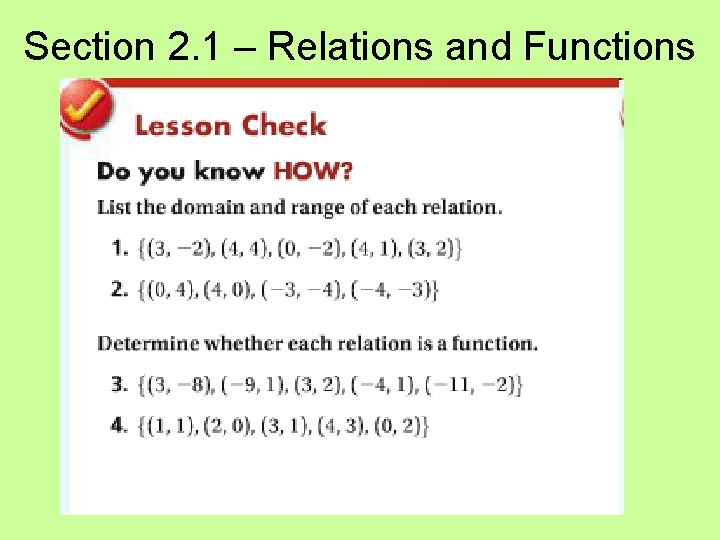 Section 2.1 – Relations and Functions

Lesson Check

Do you know HOW?

List the domain and range of each relation.

1. $\{(3, -2), (4, 4), (0, -2), (4, 1), (3, 2)\}$

2. $\{(0, 4), (4, 0), (-3, -4), (-4, -3)\}$

Determine whether each relation is a function.

3. $\{(3, -8), (-9, 1), (3, 2), (-4, 1), (-11, -2)\}$

4. $\{(1, 1), (2, 0), (3, 1), (4, 3), (0, 2)\}$